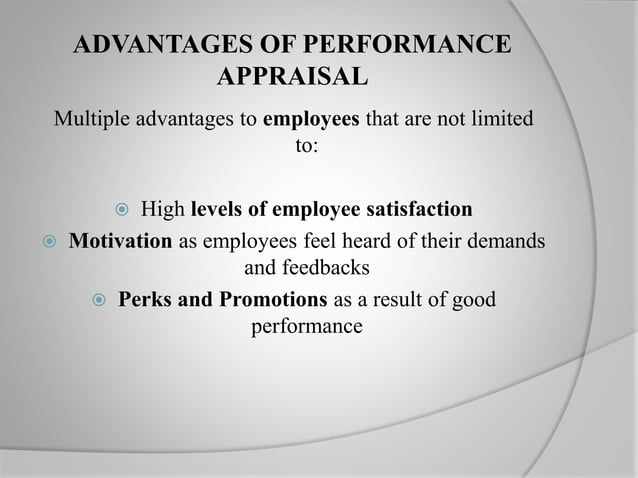 ADVANTAGES OF PERFORMANCE APPRAISAL

Multiple advantages to employees that are not limited to:

High levels of employee satisfaction

Motivation as employees feel heard of their demands and feedbacks

Perks and Promotions as a result of good performance